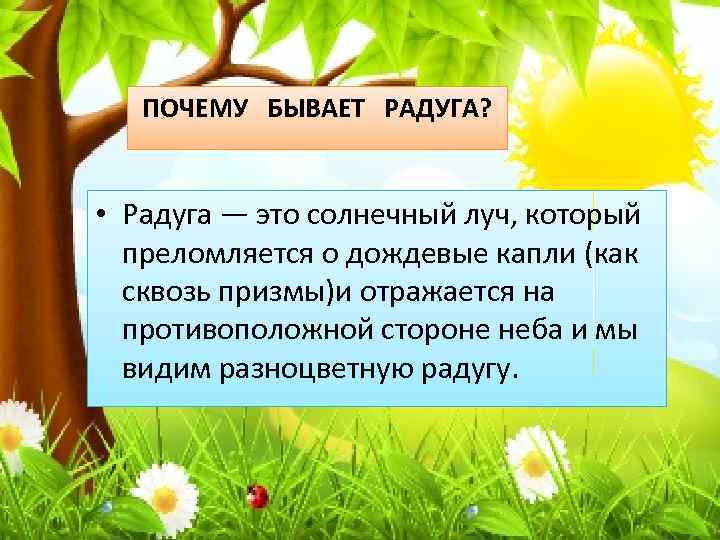 ПОЧЕМУ БЫВАЕТ РАДУГА?

• Радуга — это солнечный луч, который преломляется о дождевые капли (как сквозь призмы)и отражается на противоположной стороне неба и мы видим разноцветную радугу.